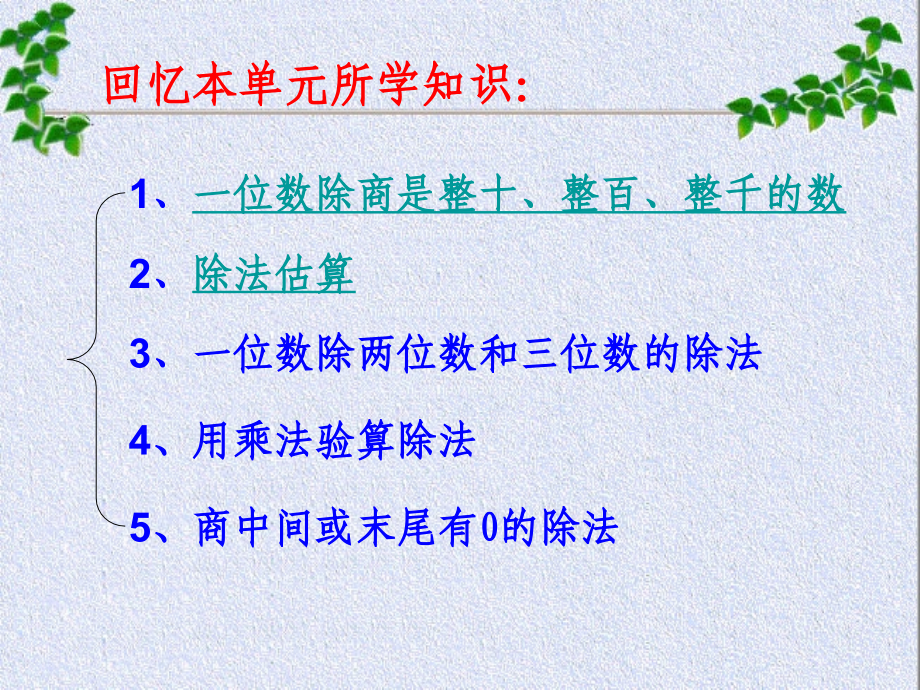 回忆本单元所学知识:

1、一位数除商是整十、整百、整千的数

2、除法估算

3、一位数除两位数和三位数的除法

4、用乘法验算除法

5、商中间或末尾有0的除法